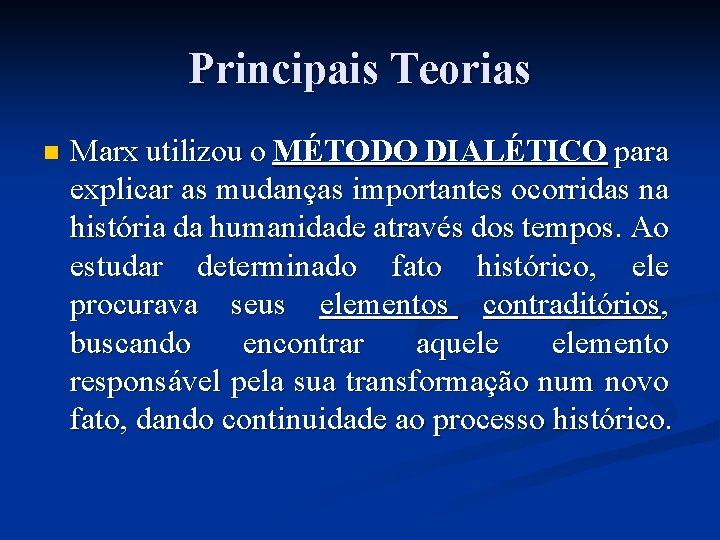 Principais Teorias

Marx utilizou o MÉTODO DIALÉTICO para explicar as mudanças importantes ocorridas na história da humanidade através dos tempos. Ao estudar determinado fato histórico, ele procurava seus elementos contraditórios, buscando encontrar aquele elemento responsável pela sua transformação num novo fato, dando continuidade ao processo histórico.